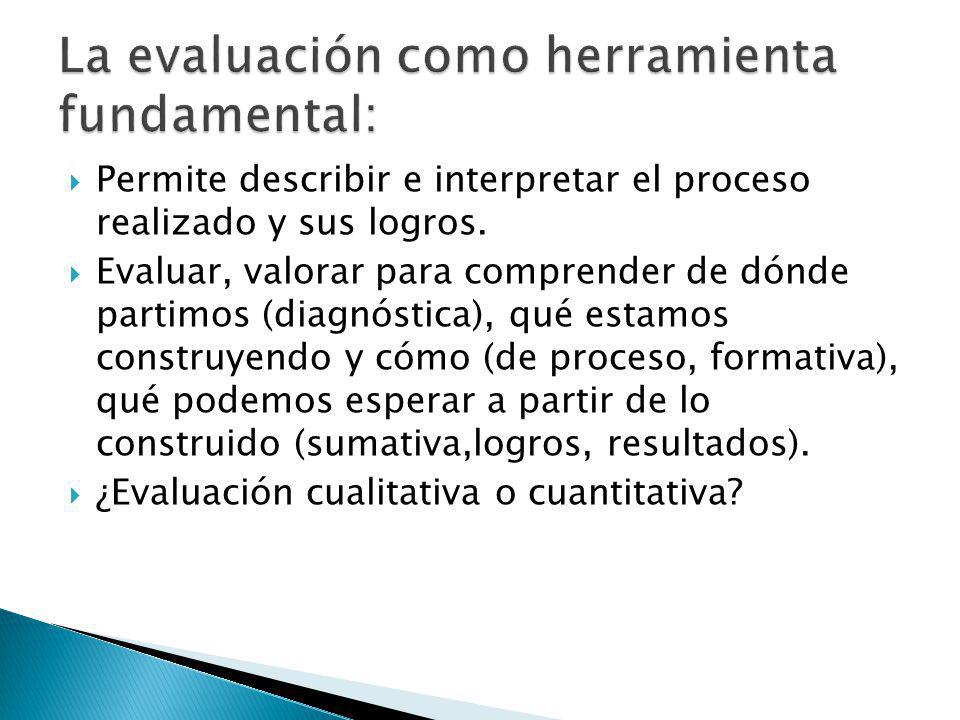 La evaluación como herramienta fundamental:

Permite describir e interpretar el proceso realizado y sus logros.

Evaluar, valorar para comprender de dónde partimos (diagnóstica), qué estamos construyendo y cómo (de proceso, formativa), qué podemos esperar a partir de lo construido (sumativa,logros, resultados).

¿Evaluación cualitativa o cuantitativa?